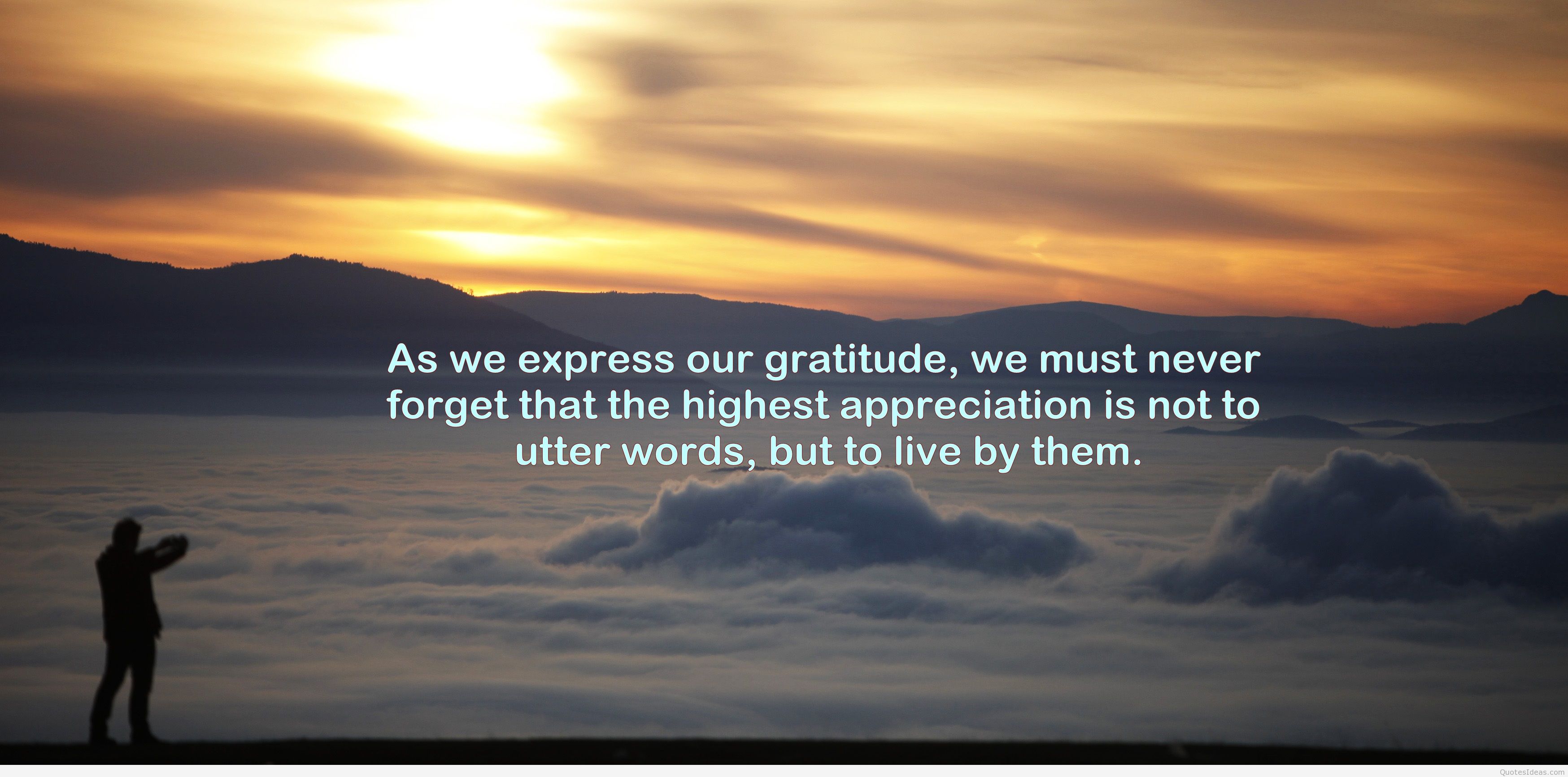 As we express our gratitude, we must never forget that the highest appreciation is not to utter words, but to live by them.

QuotesIdeas.com